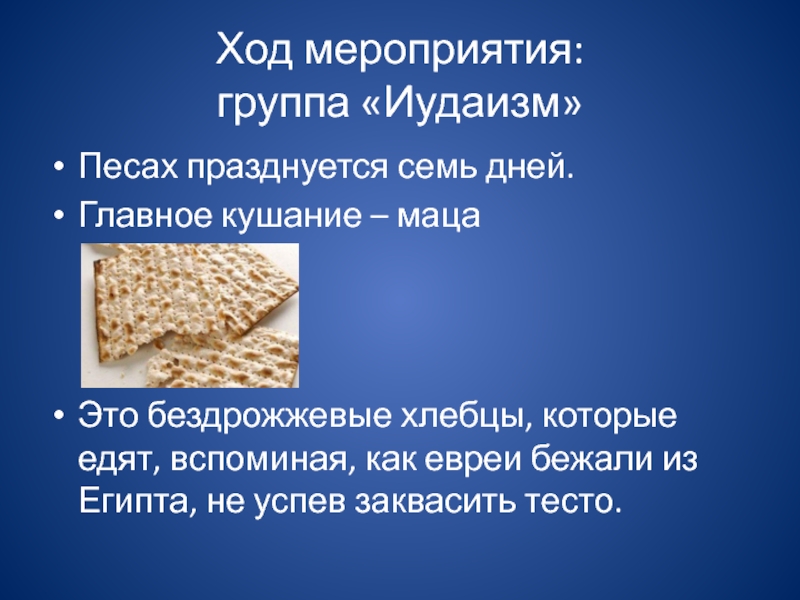 Ход мероприятия:
группа «Иудаизм»

• Песах празднуется семь дней.
• Главное кушание – маца

• Это бездрожжевые хлебцы, которые едят, вспоминая, как евреи бежали из Египта, не успев заквасить тесто.